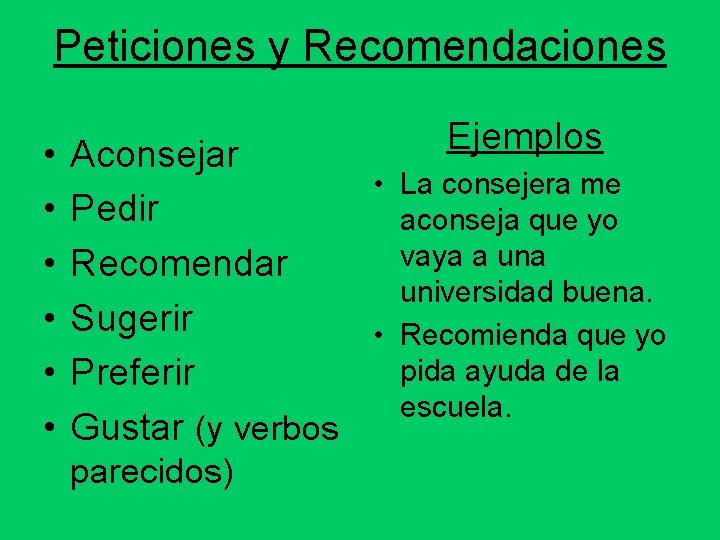 Peticiones y Recomendaciones

• Aconsejar
• Pedir
• Recomendar
• Sugerir
• Preferir
• Gustar (y verbos parecidos)

Ejemplos

• La consejera me aconseja que yo vaya a una universidad buena.
• Recomienda que yo pida ayuda de la escuela.